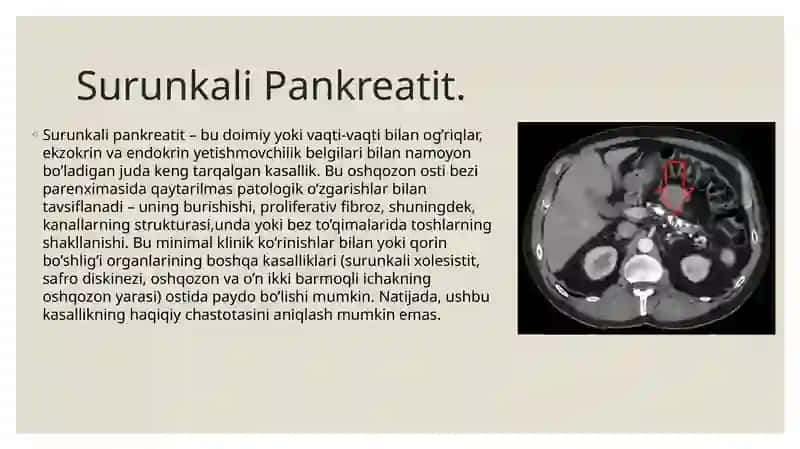 Surunkali Pankreatit.

Surunkali pankreatit – bu doimiy yoki vaqti-vaqti bilan og'riqlar, ekzokrin va endokrin yetishmovchilik belgilari bilan namoyon bo'ladigan juda keng tarqalgan kasallik. Bu oshqozon osti bezi parenximasida qaytarilmas patologik o'zgarishlar bilan tavsiflanadi – uning burishishi, proliferativ fibroz, shuningdek, kanallarning strukturasi,unda yoki bez to'qimalarida toshlarning shakllanishi. Bu minimal klinik ko'rinishlar bilan yoki qorin bo'shlig'i organlarining boshqa kasalliklari (surunkali xolesistit, safro diskinezi, oshqozon va o'n ikki barmoqli ichakning oshqozon yarasi) ostida paydo bo'lishi mumkin. Natijada, ushbu kasallikning haqiqiy chastotasini aniqlash mumkin emas.